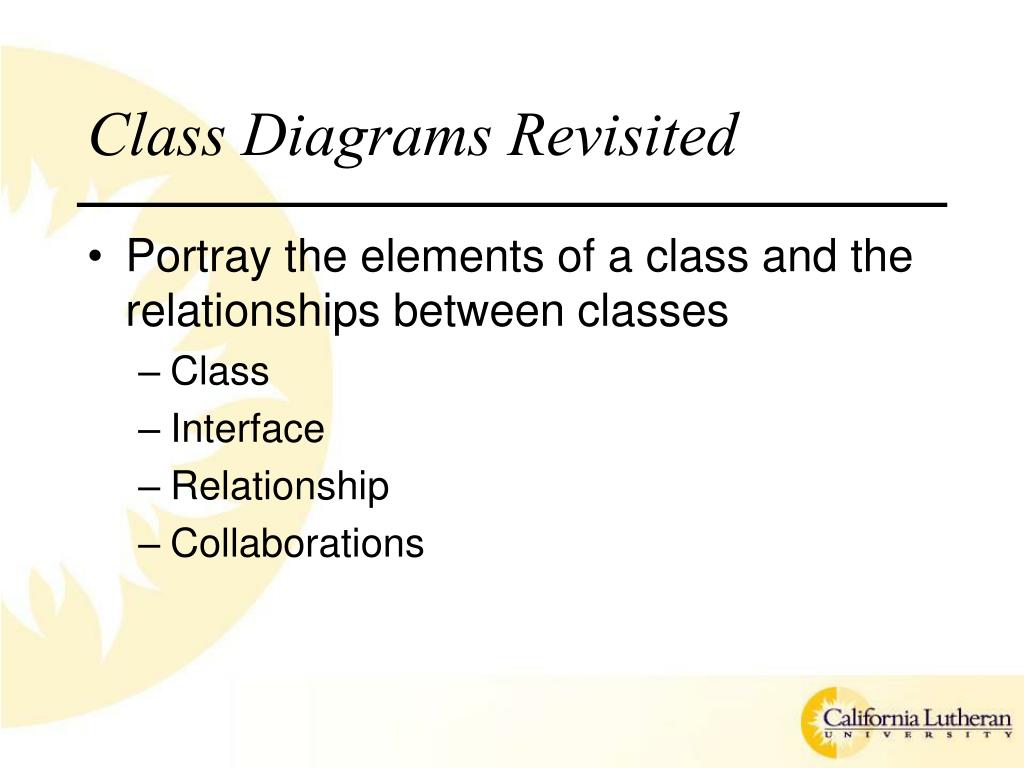 Class Diagrams Revisited

• Portray the elements of a class and the relationships between classes
– Class
– Interface
– Relationship
– Collaborations

California Lutheran
UNIVERSITY